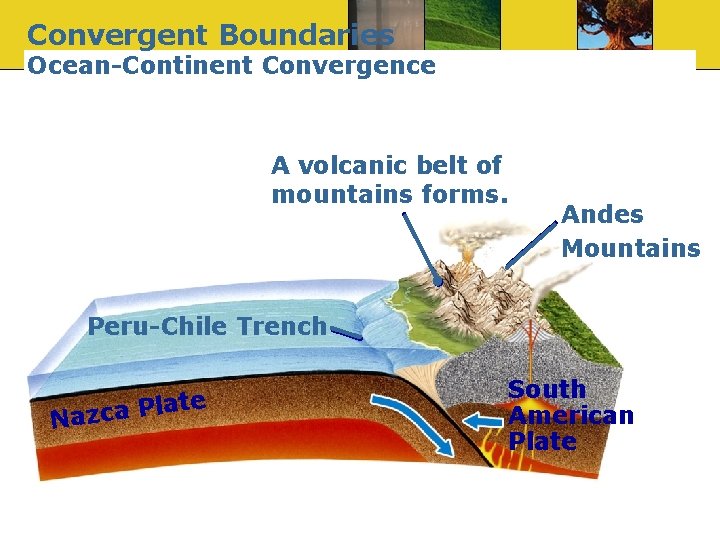 Convergent Boundaries
Ocean-Continent Convergence

A volcanic belt of mountains forms.

Andes Mountains

Peru-Chile Trench

Nazca Plate

South American Plate